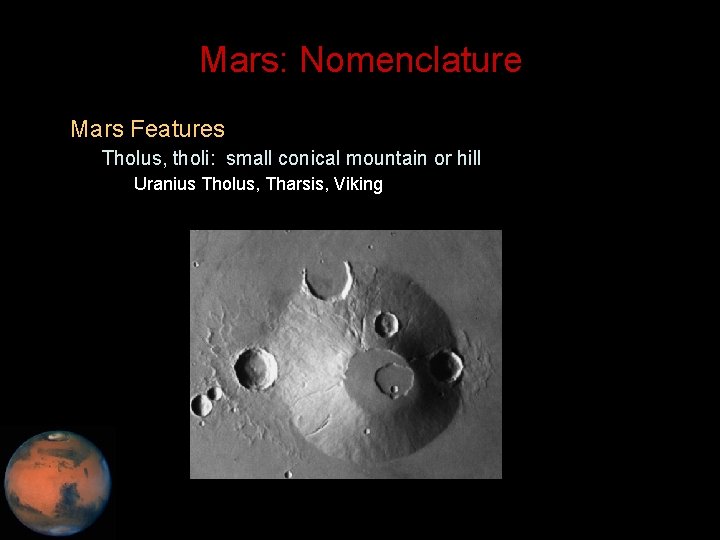 Mars: Nomenclature

Mars Features

Tholus, tholi: small conical mountain or hill

Uranius Tholus, Tharsis, Viking